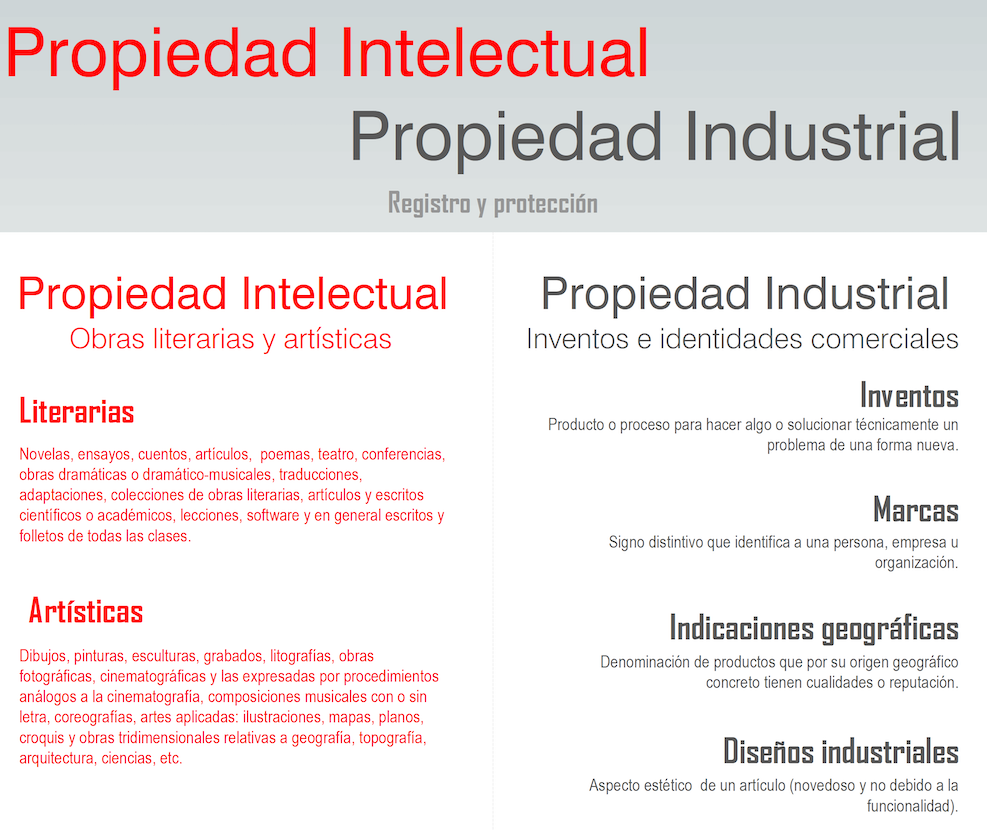 Propiedad Intelectual
Propiedad Industrial
Registro y protección

Propiedad Intelectual
Obras literarias y artísticas

Literarias

Novelas, ensayos, cuentos, artículos, poemas, teatro, conferencias, obras dramáticas o dramático-musicales, traducciones, adaptaciones, colecciones de obras literarias, artículos y escritos científicos o académicos, lecciones, software y en general escritos y folletos de todas las clases.

Artísticas

Dibujos, pinturas, esculturas, grabados, litografías, obras fotográficas, cinematográficas y las expresadas por procedimientos análogos a la cinematografía, composiciones musicales con o sin letra, coreografías, artes aplicadas: ilustraciones, mapas, planos, croquis y obras tridimensionales relativas a geografía, topografía, arquitectura, ciencias, etc.

Propiedad Industrial
Inventos e identidades comerciales

Inventos
Producto o proceso para hacer algo o solucionar técnicamente un problema de una forma nueva.

Marcas
Signo distintivo que identifica a una persona, empresa u organización.

Indicaciones geográficas
Denominación de productos que por su origen geográfico concreto tienen cualidades o reputación.

Diseños industriales
Aspecto estético de un artículo (novedoso y no debido a la funcionalidad).